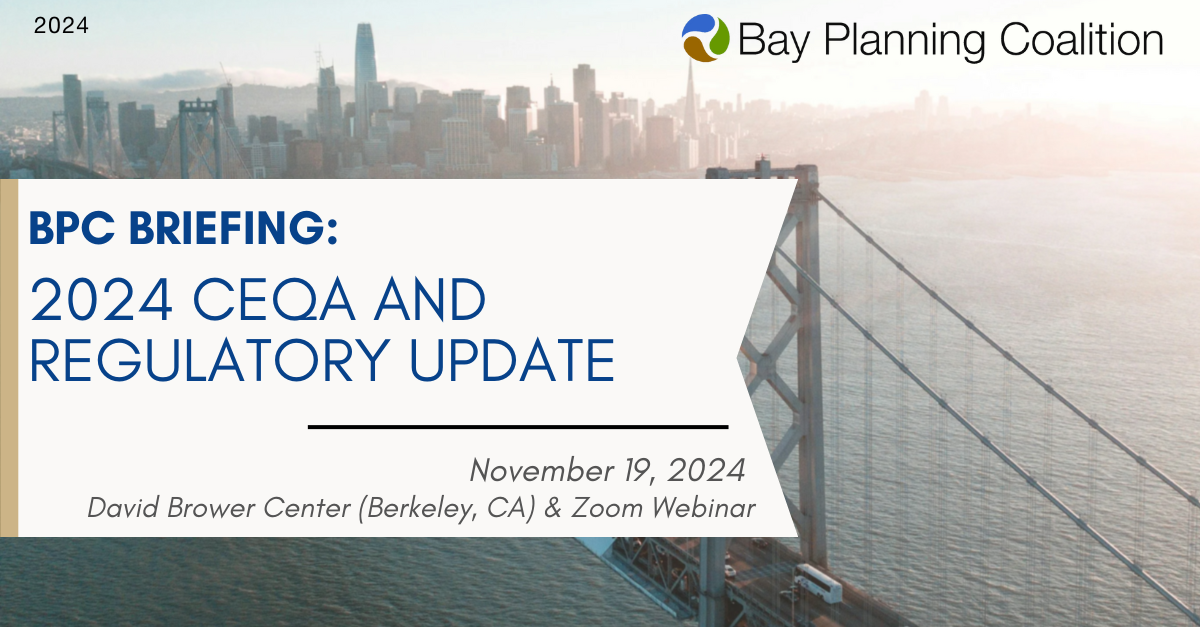 2024

Bay Planning Coalition

BPC BRIEFING:

2024 CEQA AND REGULATORY UPDATE

November 19, 2024
David Brower Center (Berkeley, CA) & Zoom Webinar